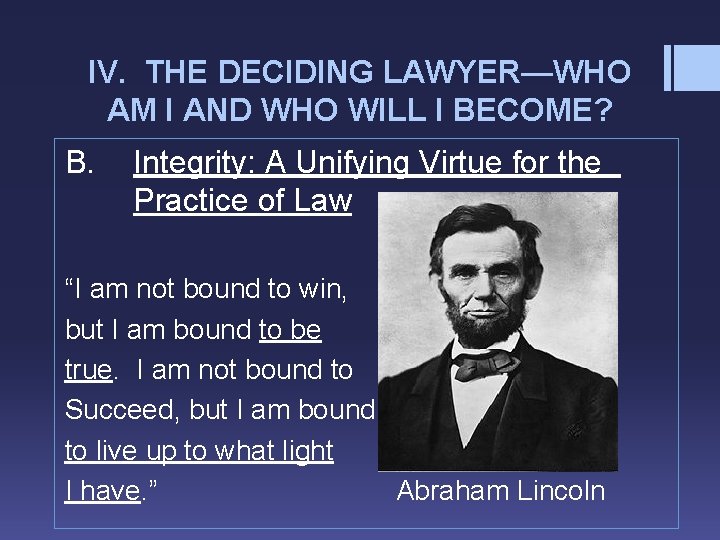 IV. THE DECIDING LAWYER—WHO AM I AND WHO WILL I BECOME?

B. Integrity: A Unifying Virtue for the Practice of Law

“I am not bound to win, but I am bound to be true. I am not bound to Succeed, but I am bound to live up to what light I have.”

Abraham Lincoln